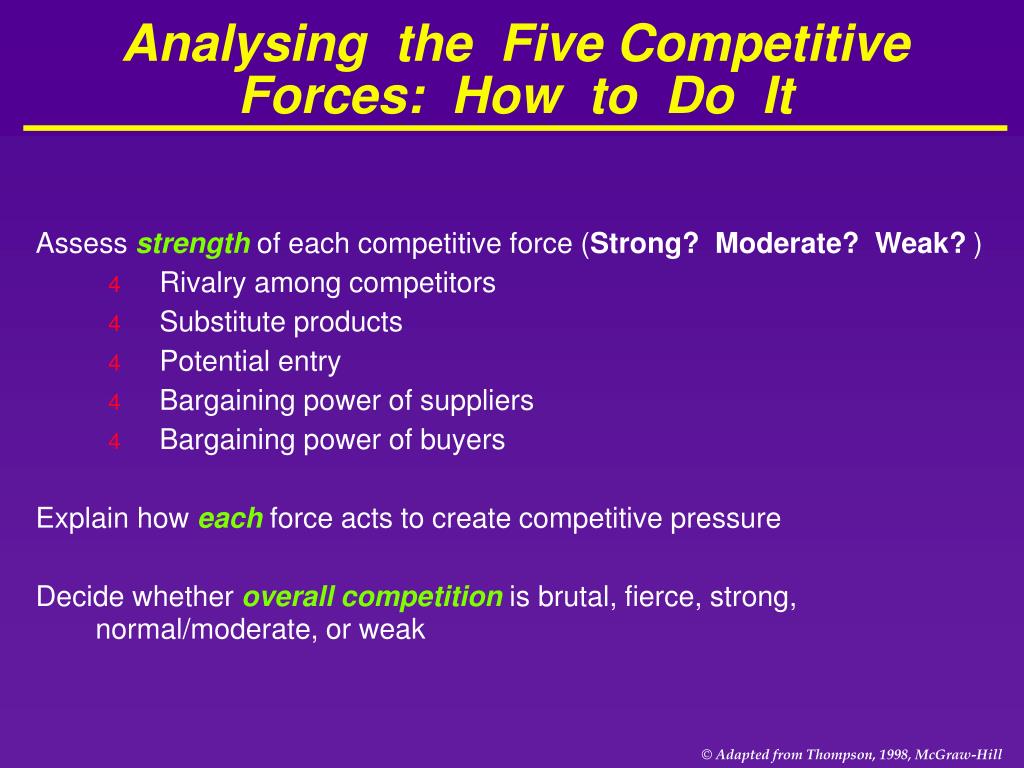 Analysing the Five Competitive Forces: How to Do It

Assess strength of each competitive force (Strong? Moderate? Weak? )
4 Rivalry among competitors
4 Substitute products
4 Potential entry
4 Bargaining power of suppliers
4 Bargaining power of buyers

Explain how each force acts to create competitive pressure

Decide whether overall competition is brutal, fierce, strong, normal/moderate, or weak

© Adapted from Thompson, 1998, McGraw-Hill